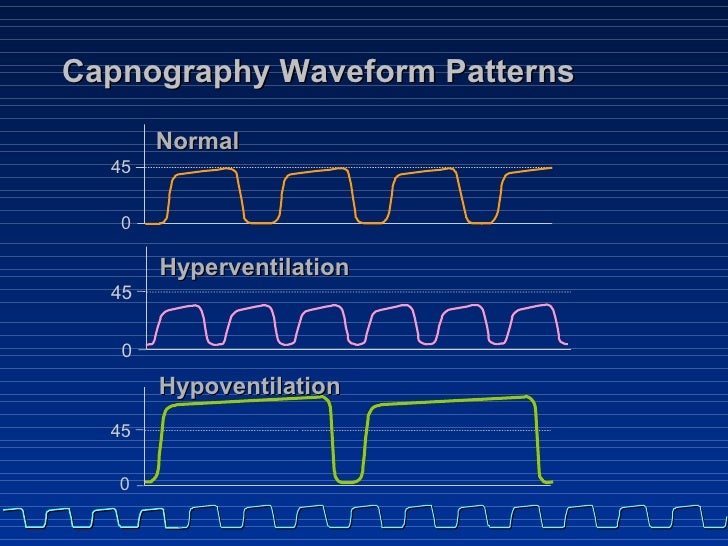 Capnography Waveform Patterns

Normal

45

0

Hyperventilation

45

0

Hypoventilation

45

0